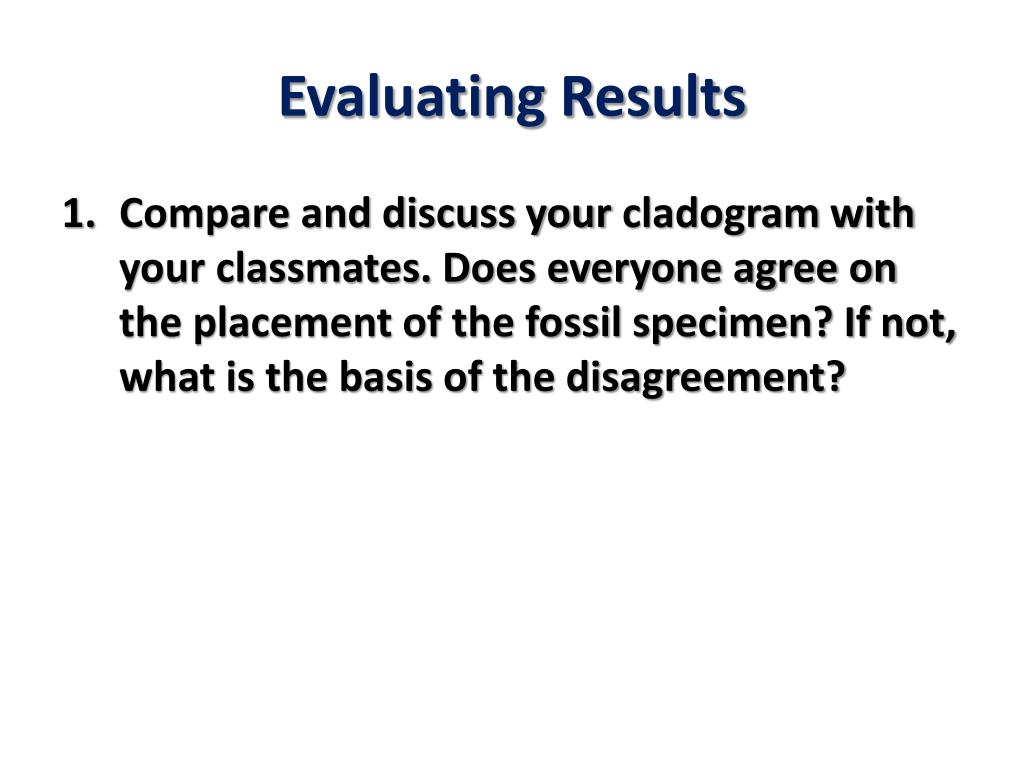 Evaluating Results

1. Compare and discuss your cladogram with your classmates. Does everyone agree on the placement of the fossil specimen? If not, what is the basis of the disagreement?